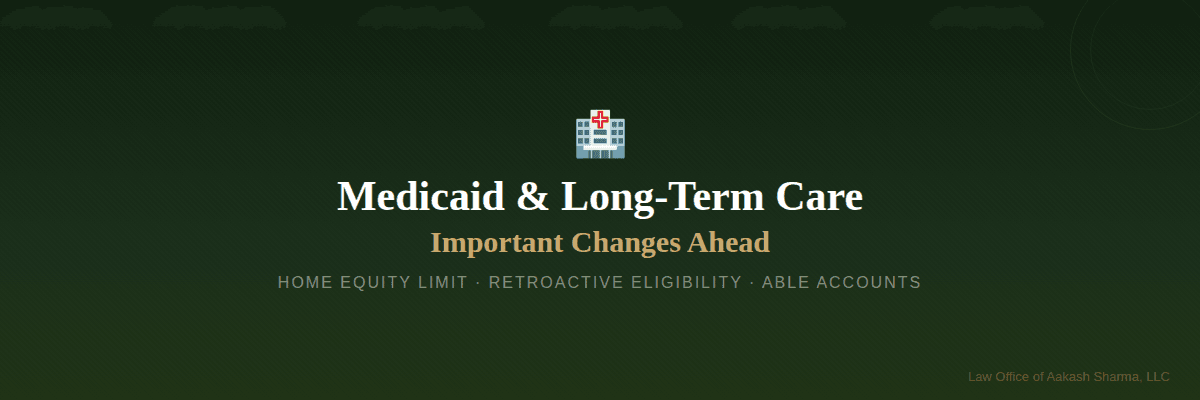 Medicaid & Long-Term Care

Important Changes Ahead

HOME EQUITY LIMIT · RETROACTIVE ELIGIBILITY · ABLE ACCOUNTS

Law Office of Aakash Sharma, LLC